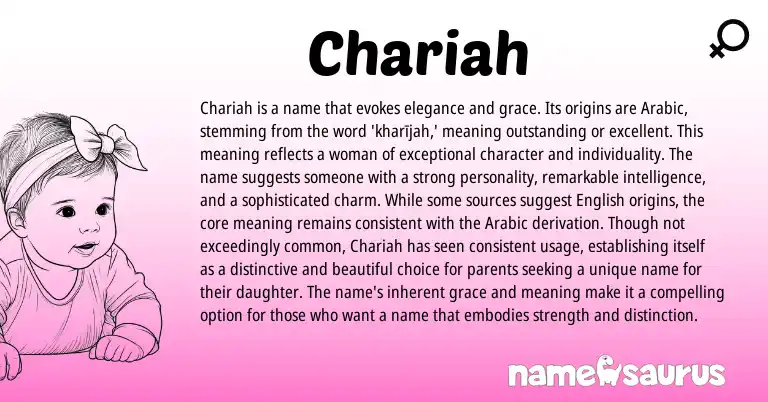 Chariah

Chariah is a name that evokes elegance and grace. Its origins are Arabic, stemming from the word 'kharījah,' meaning outstanding or excellent. This meaning reflects a woman of exceptional character and individuality. The name suggests someone with a strong personality, remarkable intelligence, and a sophisticated charm. While some sources suggest English origins, the core meaning remains consistent with the Arabic derivation. Though not exceedingly common, Chariah has seen consistent usage, establishing itself as a distinctive and beautiful choice for parents seeking a unique name for their daughter. The name's inherent grace and meaning make it a compelling option for those who want a name that embodies strength and distinction.

namesaurus